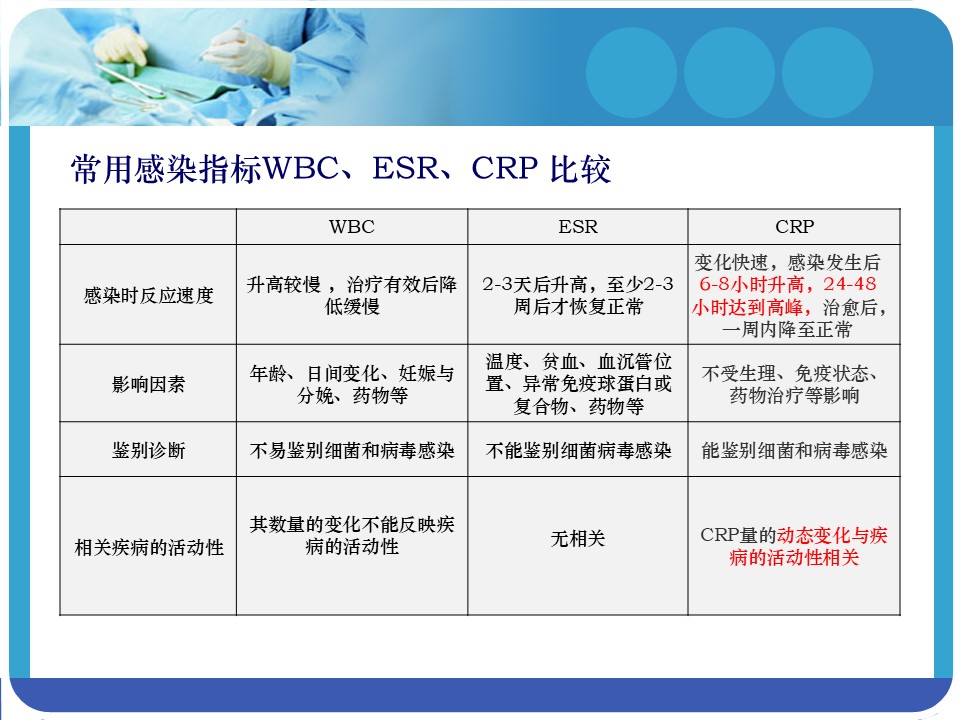 常用感染指标WBC、ESR、CRP 比较

|  | WBC | ESR | CRP |
|---|---|---|---|
| 感染时反应速度 | 升高较慢，治疗有效后降低缓慢 | 2-3天后升高，至少2-3周后才恢复正常 | 变化快速，感染发生后6-8小时升高，24-48小时达到高峰，治愈后，一周内降至正常 |
| 影响因素 | 年龄、日间变化、妊娠与分娩、药物等 | 温度、贫血、血沉管位置、异常免疫球蛋白或复合物、药物等 | 不受生理、免疫状态、药物治疗等影响 |
| 鉴别诊断 | 不易鉴别细菌和病毒感染 | 不能鉴别细菌病毒感染 | 能鉴别细菌和病毒感染 |
| 相关疾病的活动性 | 其数量的变化不能反映疾病的活动性 | 无相关 | CRP量的动态变化与疾病的活动性相关 |